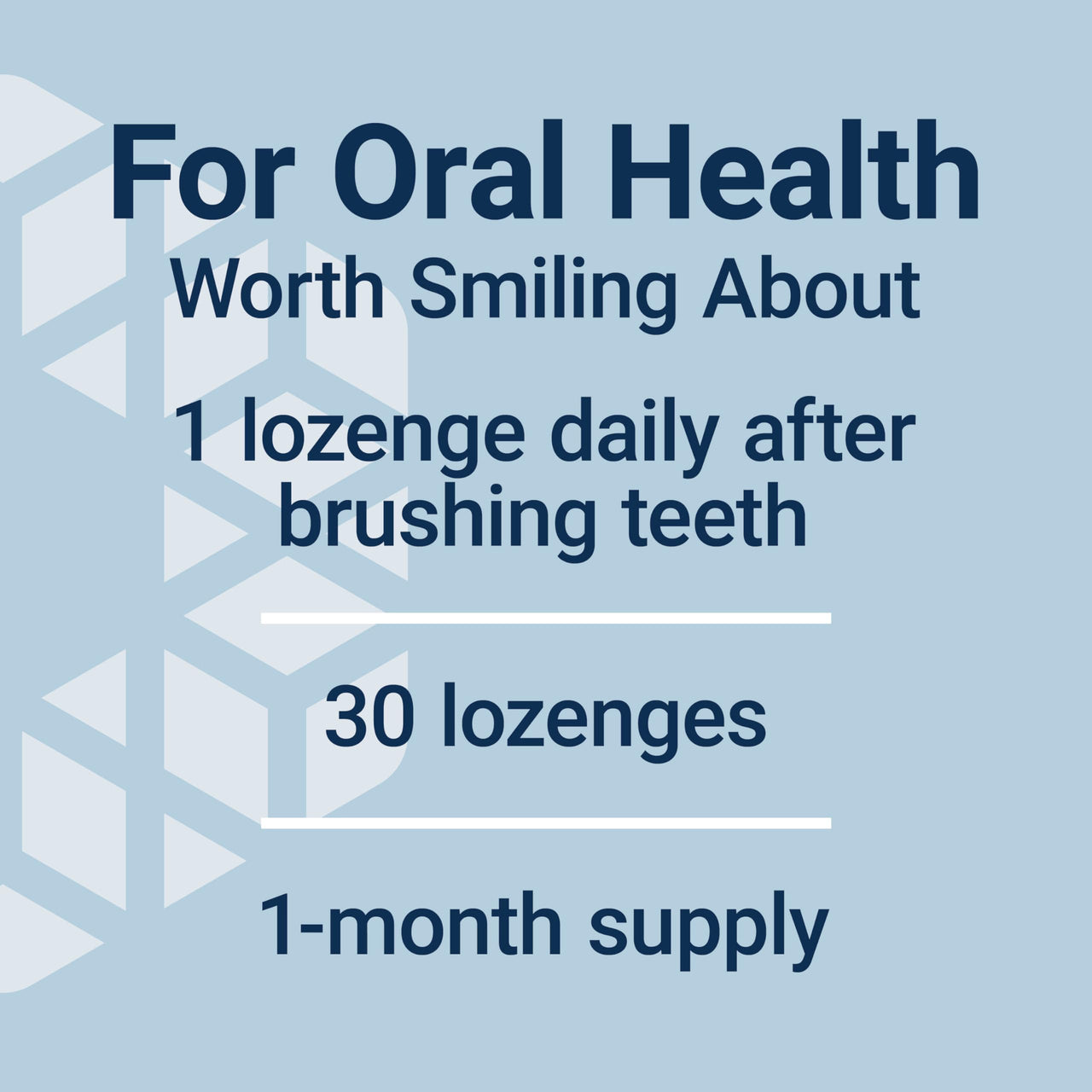 For Oral Health
Worth Smiling About

1 lozenge daily after brushing teeth

30 lozenges

1-month supply